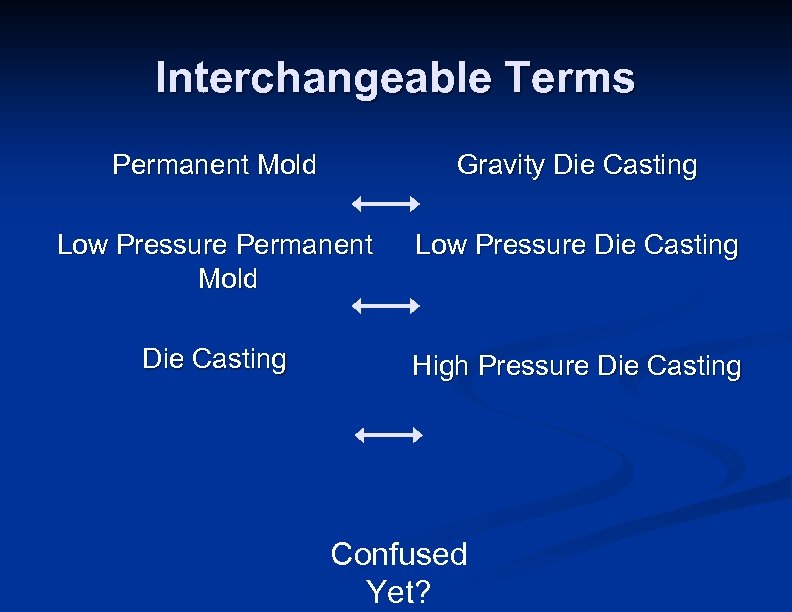 Interchangeable Terms

Permanent Mold

Low Pressure Permanent Mold

Die Casting

Gravity Die Casting

Low Pressure Die Casting

High Pressure Die Casting

Confused Yet?